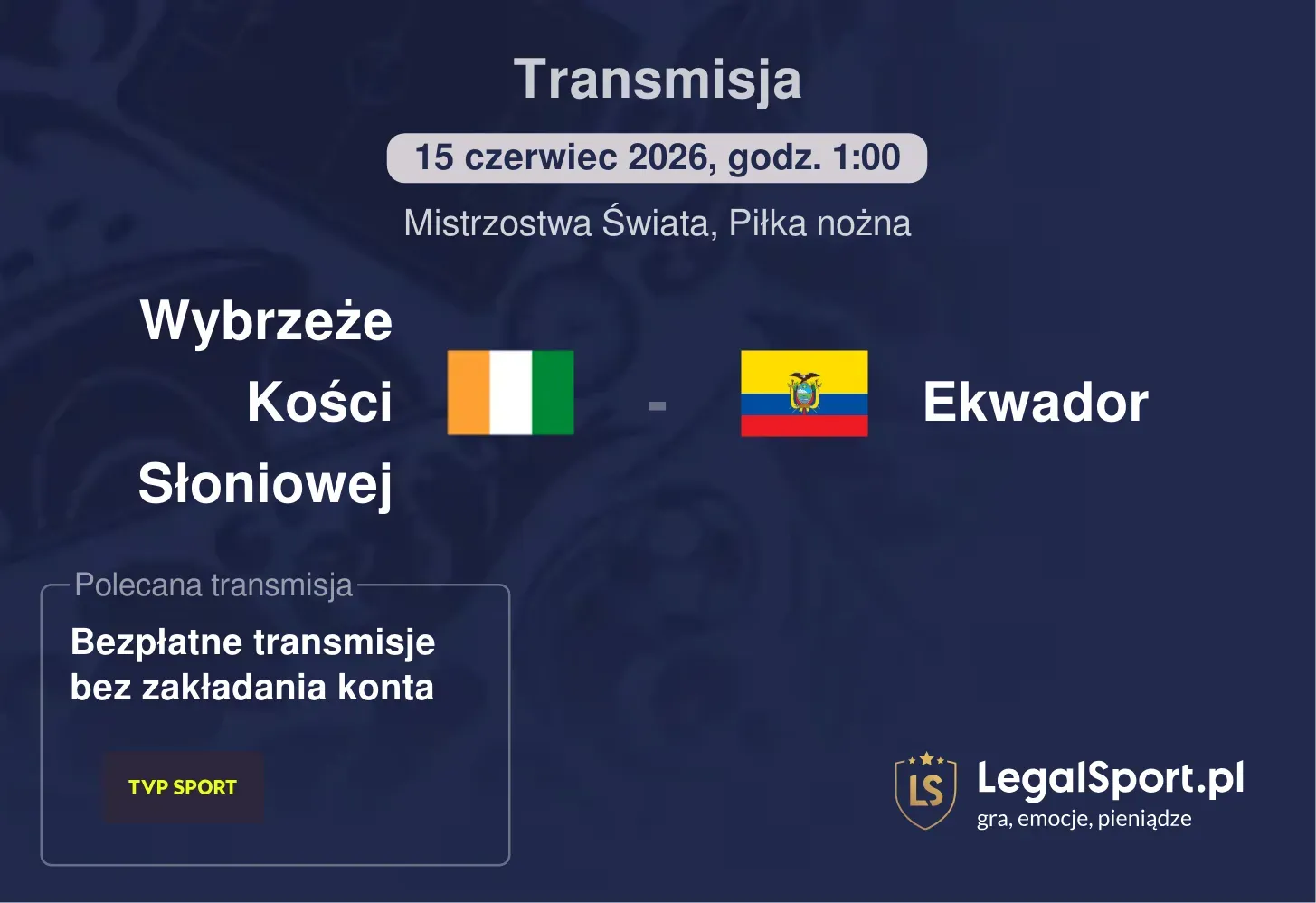 Transmisja

15 czerwiec 2026, godz. 1:00

Mistrzostwa Świata, Piłka nożna

Wybrzeże Kości Słoniowej - Ekwador

Polecana transmisja

Bezpłatne transmisje bez zakładania konta

TVP SPORT

LS LegalSport.pl
gra, emocje, pieniądze